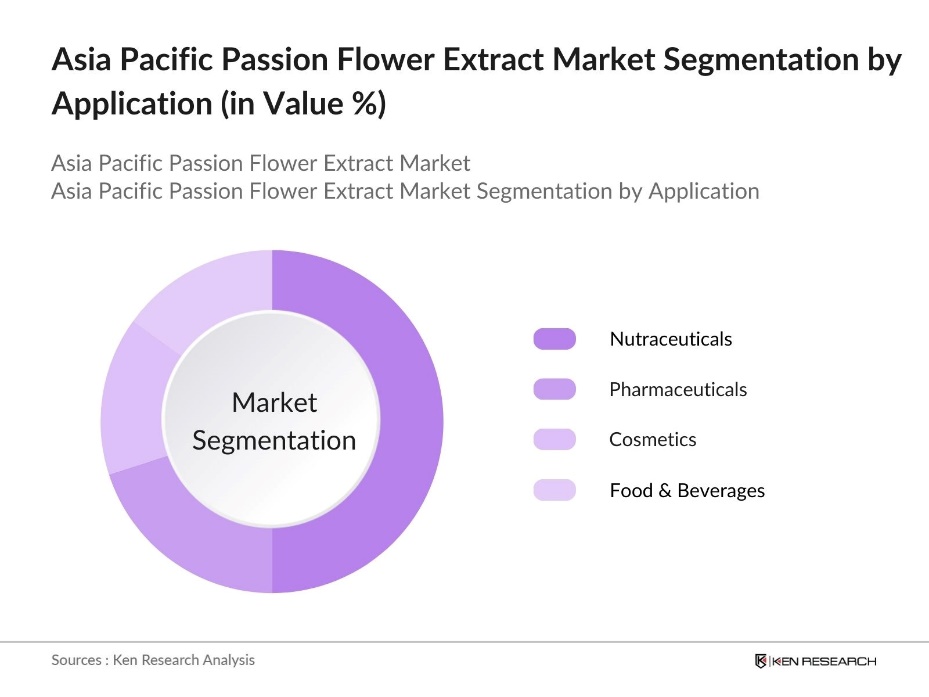 Asia Pacific Passion Flower Extract Market Segmentation by Application (in Value %)

Asia Pacific Passion Flower Extract Market
Asia Pacific Passion Flower Extract Market Segmentation by Application

Market Segmentation

Nutraceuticals
Pharmaceuticals
Cosmetics
Food & Beverages

Sources : Ken Research Analysis

KEN RESEARCH